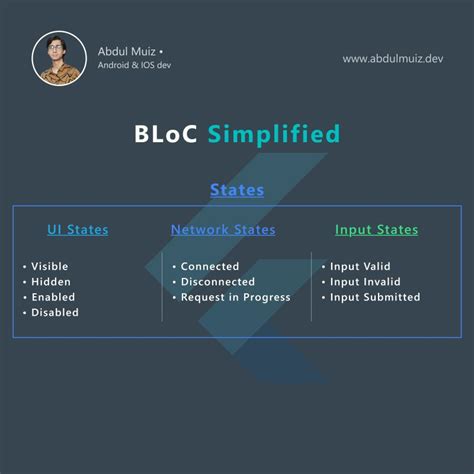 Abdul Muiz •
Android & IOS dev

www.abdulmuiz.dev

BLoC Simplified

States

UI States

• Visible
• Hidden
• Enabled
• Disabled

Network States

• Connected
• Disconnected
• Request in Progress

Input States

• Input Valid
• Input Invalid
• Input Submitted